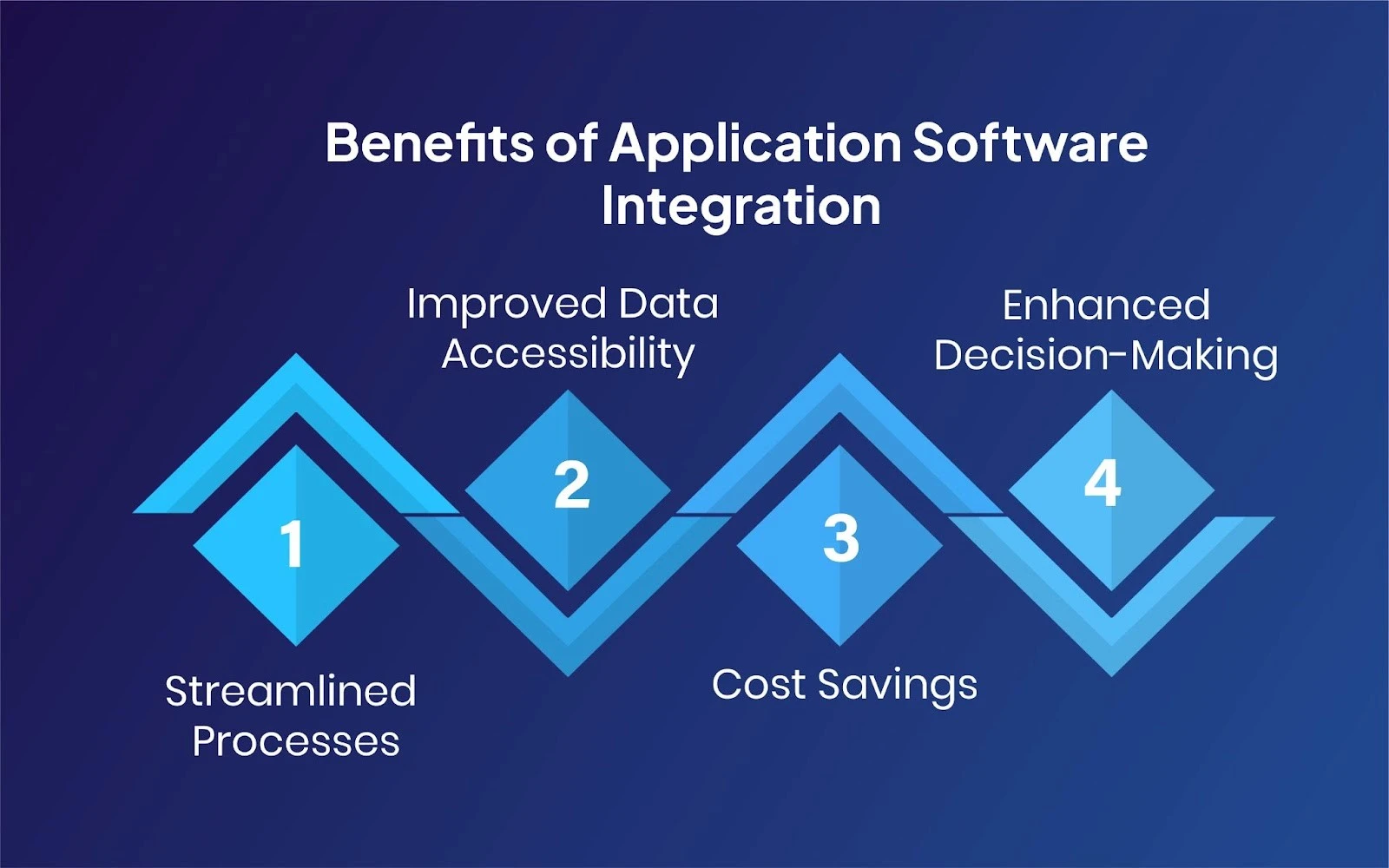 Benefits of Application Software Integration

1
Streamlined Processes

2
Improved Data Accessibility

3
Cost Savings

4
Enhanced Decision-Making